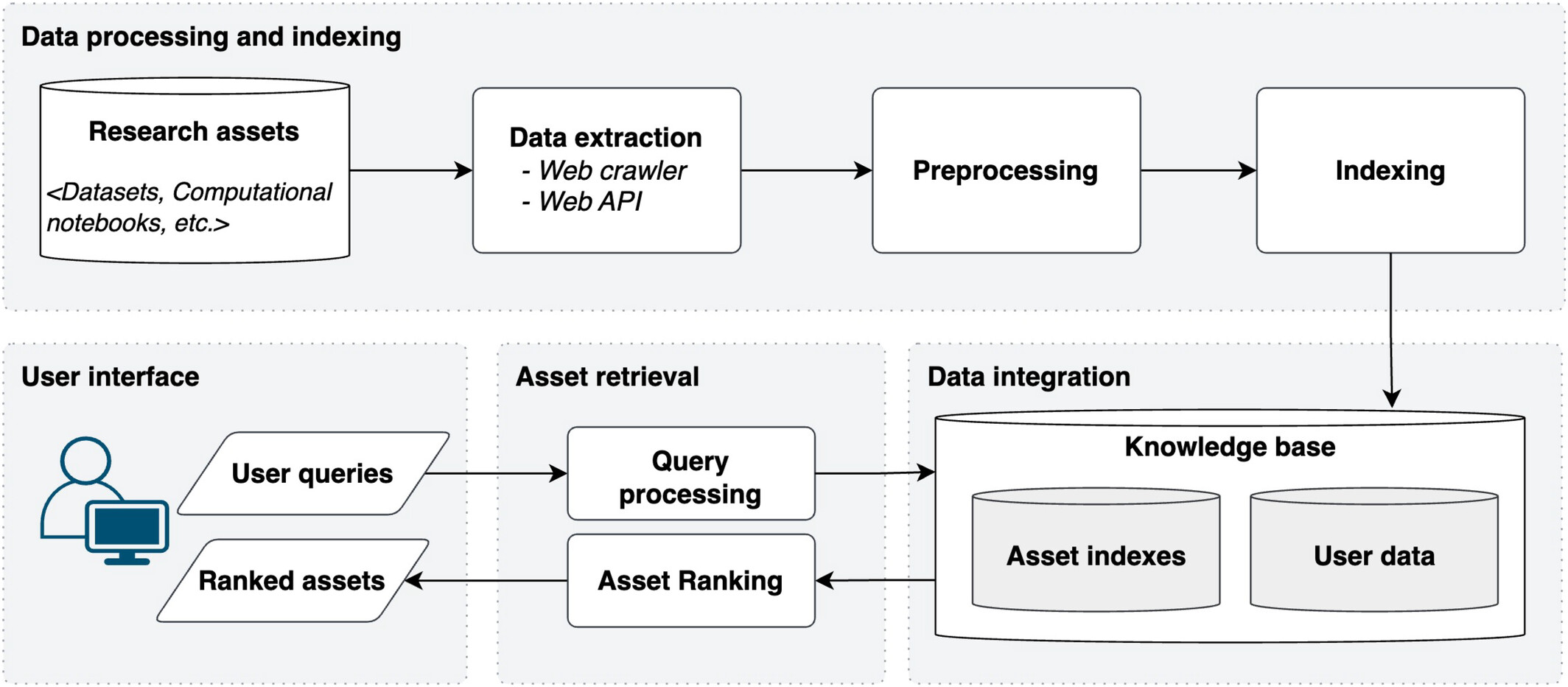 Data processing and indexing

Research assets

<Datasets, Computational notebooks, etc.>

Data extraction
- Web crawler
- Web API

Preprocessing

Indexing

User interface

User queries

Ranked assets

Asset retrieval

Query processing

Asset Ranking

Data integration

Knowledge base

Asset indexes

User data